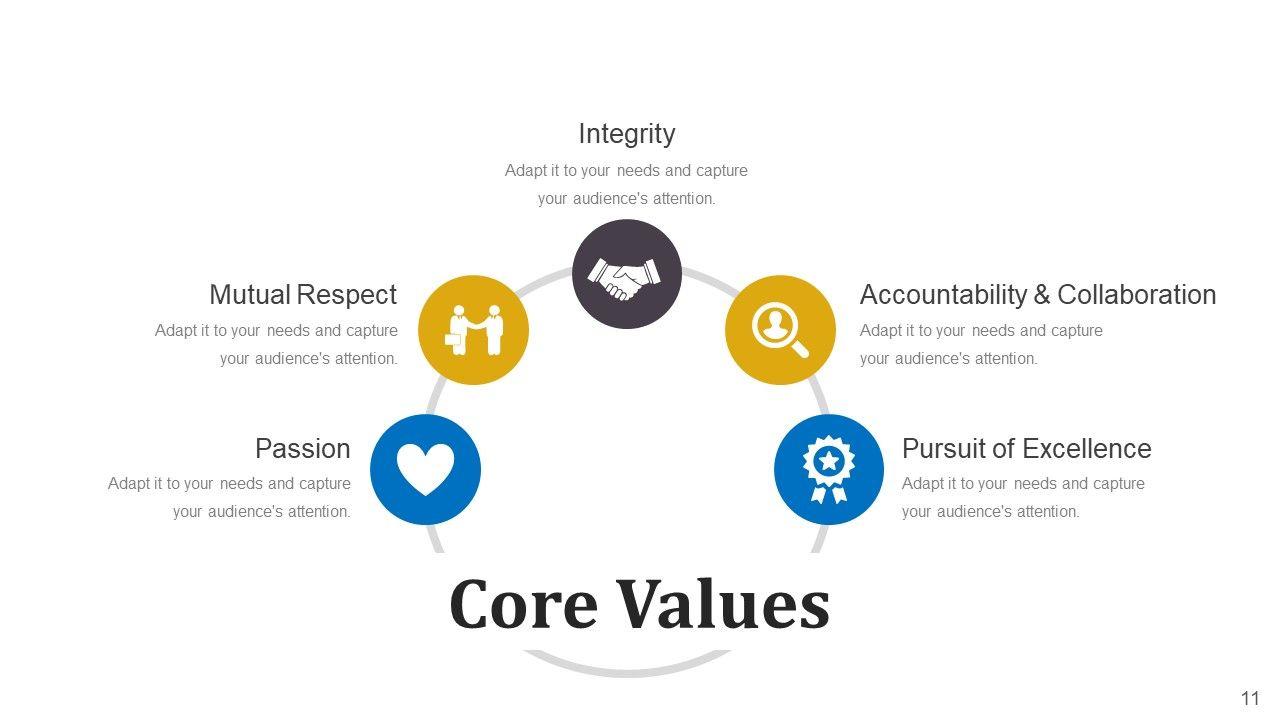 Integrity
Adapt it to your needs and capture your audience's attention.

Mutual Respect
Adapt it to your needs and capture your audience's attention.

Accountability & Collaboration
Adapt it to your needs and capture your audience's attention.

Passion
Adapt it to your needs and capture your audience's attention.

Pursuit of Excellence
Adapt it to your needs and capture your audience's attention.

Core Values

11